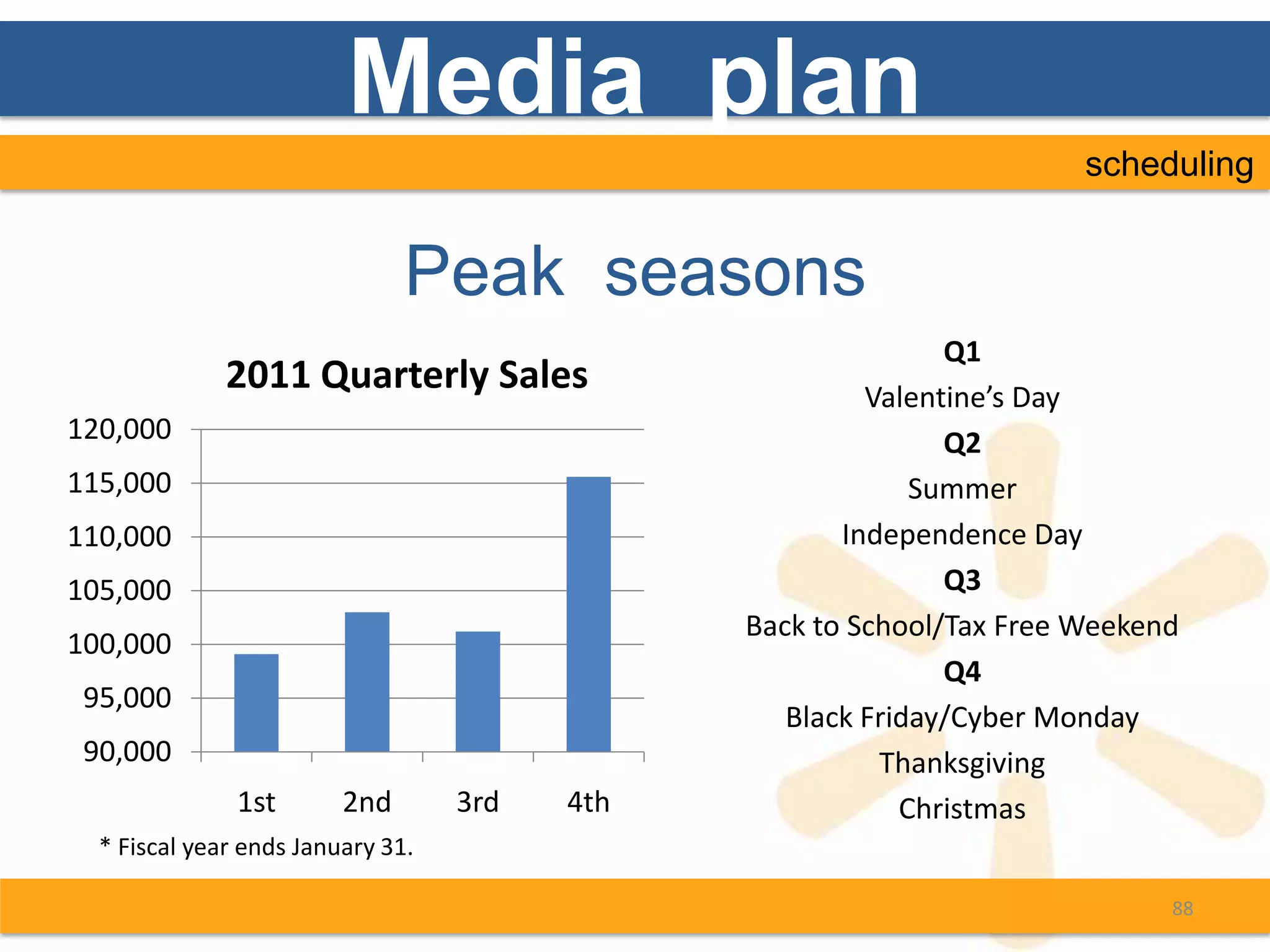 Media plan

scheduling

Peak seasons

2011 Quarterly Sales

120,000
115,000
110,000
105,000
100,000
95,000
90,000

1st 2nd 3rd 4th

* Fiscal year ends January 31.

Q1
Valentine's Day
Q2
Summer
Independence Day
Q3
Back to School/Tax Free Weekend
Q4
Black Friday/Cyber Monday
Thanksgiving
Christmas

88